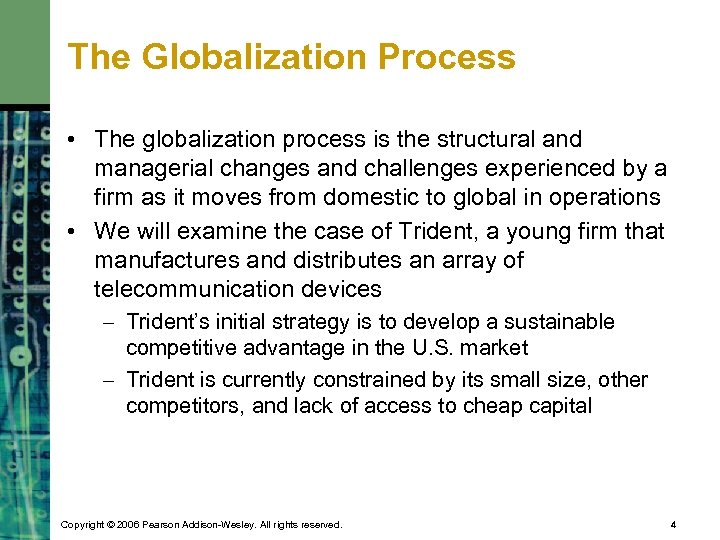 The Globalization Process

• The globalization process is the structural and managerial changes and challenges experienced by a firm as it moves from domestic to global in operations

• We will examine the case of Trident, a young firm that manufactures and distributes an array of telecommunication devices

– Trident's initial strategy is to develop a sustainable competitive advantage in the U.S. market

– Trident is currently constrained by its small size, other competitors, and lack of access to cheap capital

Copyright © 2006 Pearson Addison-Wesley. All rights reserved.

4